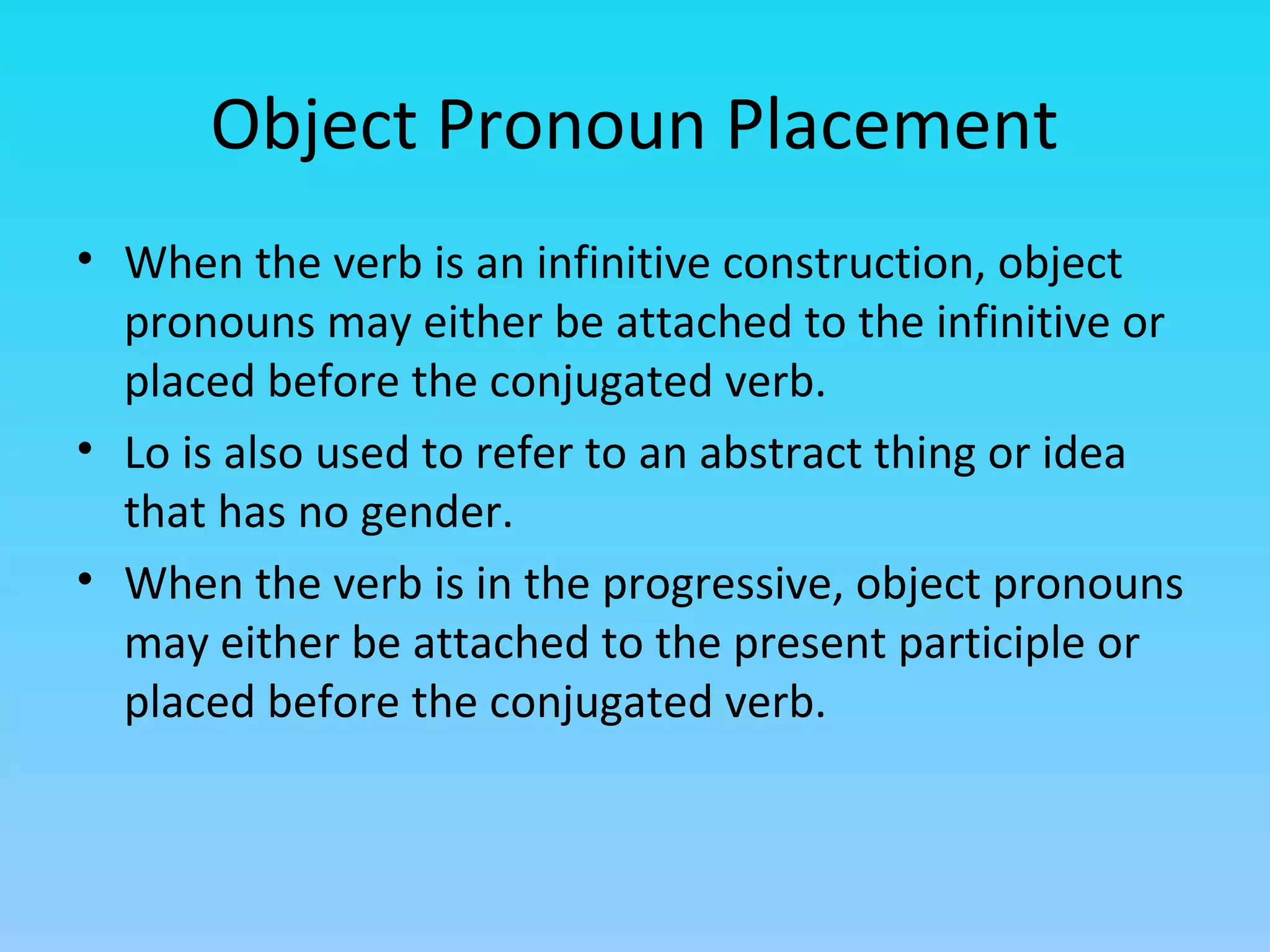 Object Pronoun Placement

• When the verb is an infinitive construction, object pronouns may either be attached to the infinitive or placed before the conjugated verb.
• Lo is also used to refer to an abstract thing or idea that has no gender.
• When the verb is in the progressive, object pronouns may either be attached to the present participle or placed before the conjugated verb.